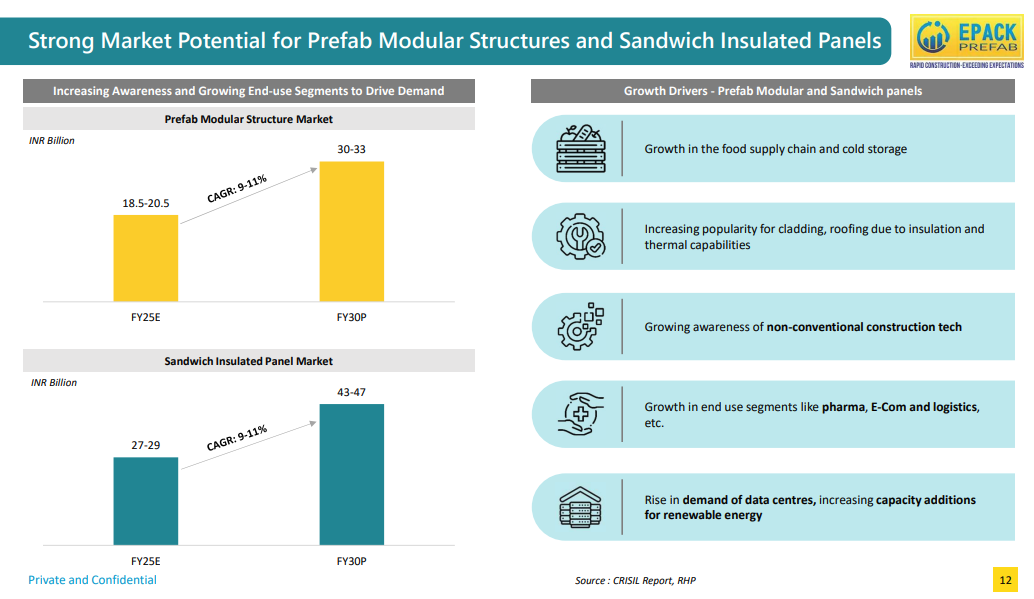 Strong Market Potential for Prefab Modular Structures and Sandwich Insulated Panels

EPACK PREFAB
RAPID CONSTRUCTION-EXCEEDING EXPECTATIONS

Increasing Awareness and Growing End-use Segments to Drive Demand

Prefab Modular Structure Market

INR Billion

18.5-20.5

CAGR: 9-11%

30-33

FY25E

FY30P

Sandwich Insulated Panel Market

INR Billion

27-29

CAGR: 9-11%

43-47

FY25E

FY30P

Growth Drivers - Prefab Modular and Sandwich panels

Growth in the food supply chain and cold storage

Increasing popularity for cladding, roofing due to insulation and thermal capabilities

Growing awareness of non-conventional construction tech

Growth in end use segments like pharma, E-Com and logistics, etc.

Rise in demand of data centres, increasing capacity additions for renewable energy

Private and Confidential

Source : CRISIL Report, RHP

12